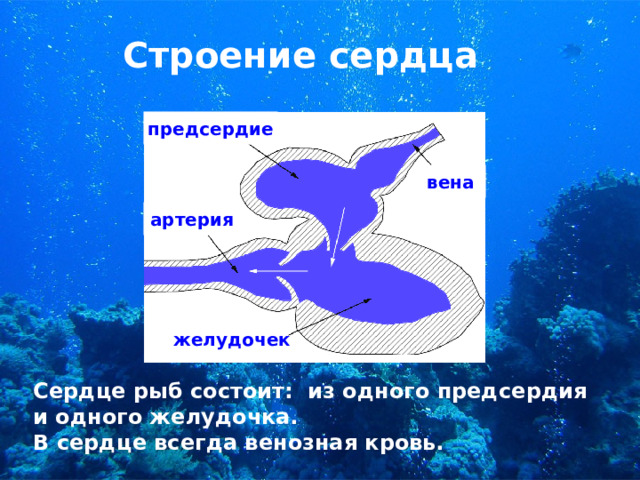 Строение сердца

предсердие

вена

артерия

желудочек

Сердце рыб состоит: из одного предсердия и одного желудочка.
В сердце всегда венозная кровь.